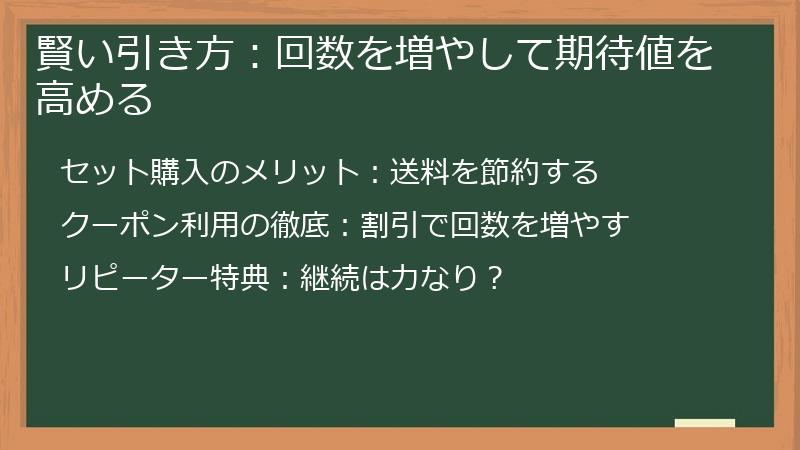 賢い引き方：回数を増やして期待値を高める

セット購入のメリット：送料を節約する

クーポン利用の徹底：割引で回数を増やす

リピーター特典：継続は力なり？